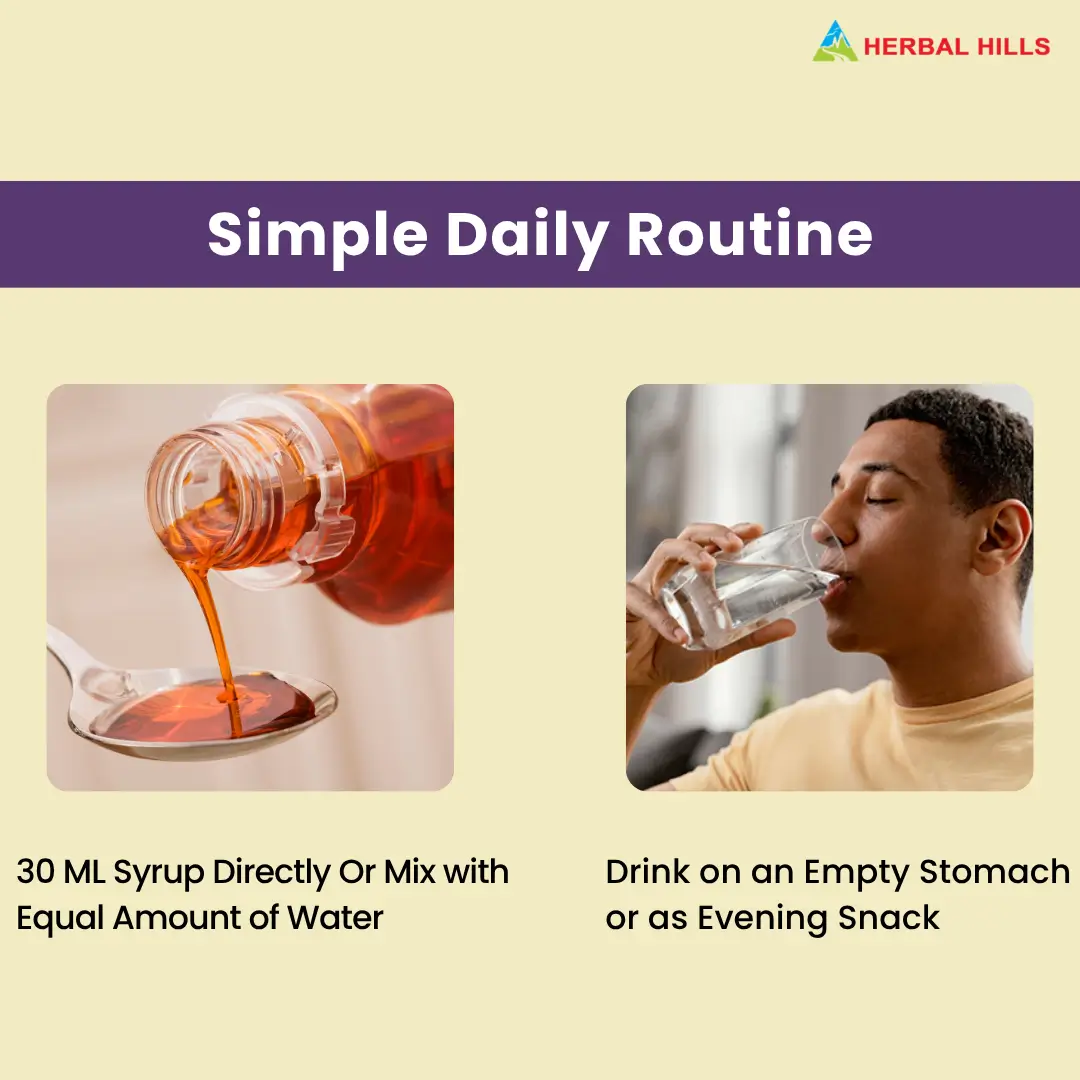 HERBAL HILLS

Simple Daily Routine

30 ML Syrup Directly Or Mix with Equal Amount of Water

Drink on an Empty Stomach or as Evening Snack